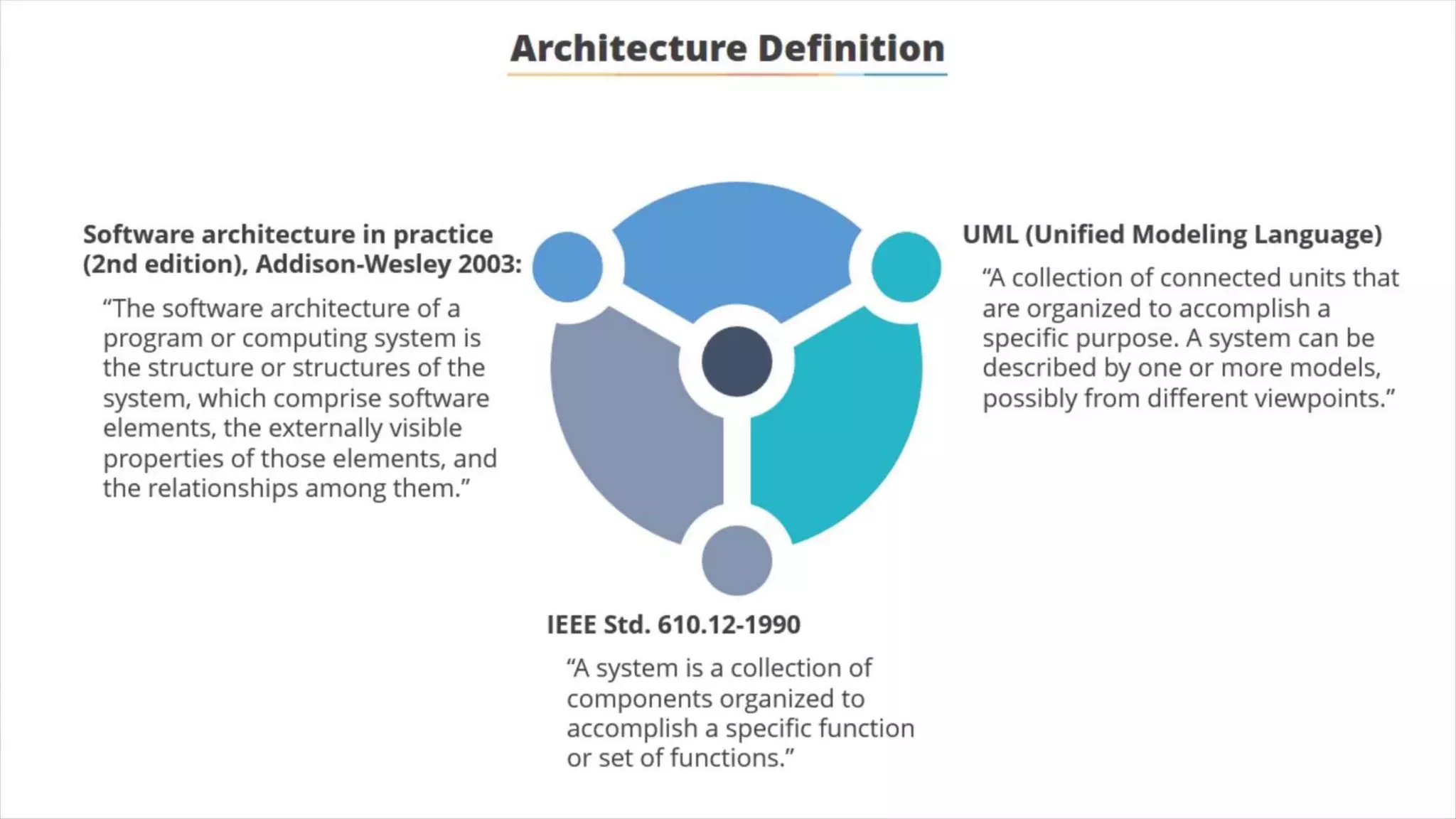 Architecture Definition

Software architecture in practice (2nd edition), Addison-Wesley 2003:

“The software architecture of a program or computing system is the structure or structures of the system, which comprise software elements, the externally visible properties of those elements, and the relationships among them.”

UML (Unified Modeling Language)

“A collection of connected units that are organized to accomplish a specific purpose. A system can be described by one or more models, possibly from different viewpoints.”

IEEE Std. 610.12-1990

“A system is a collection of components organized to accomplish a specific function or set of functions.”